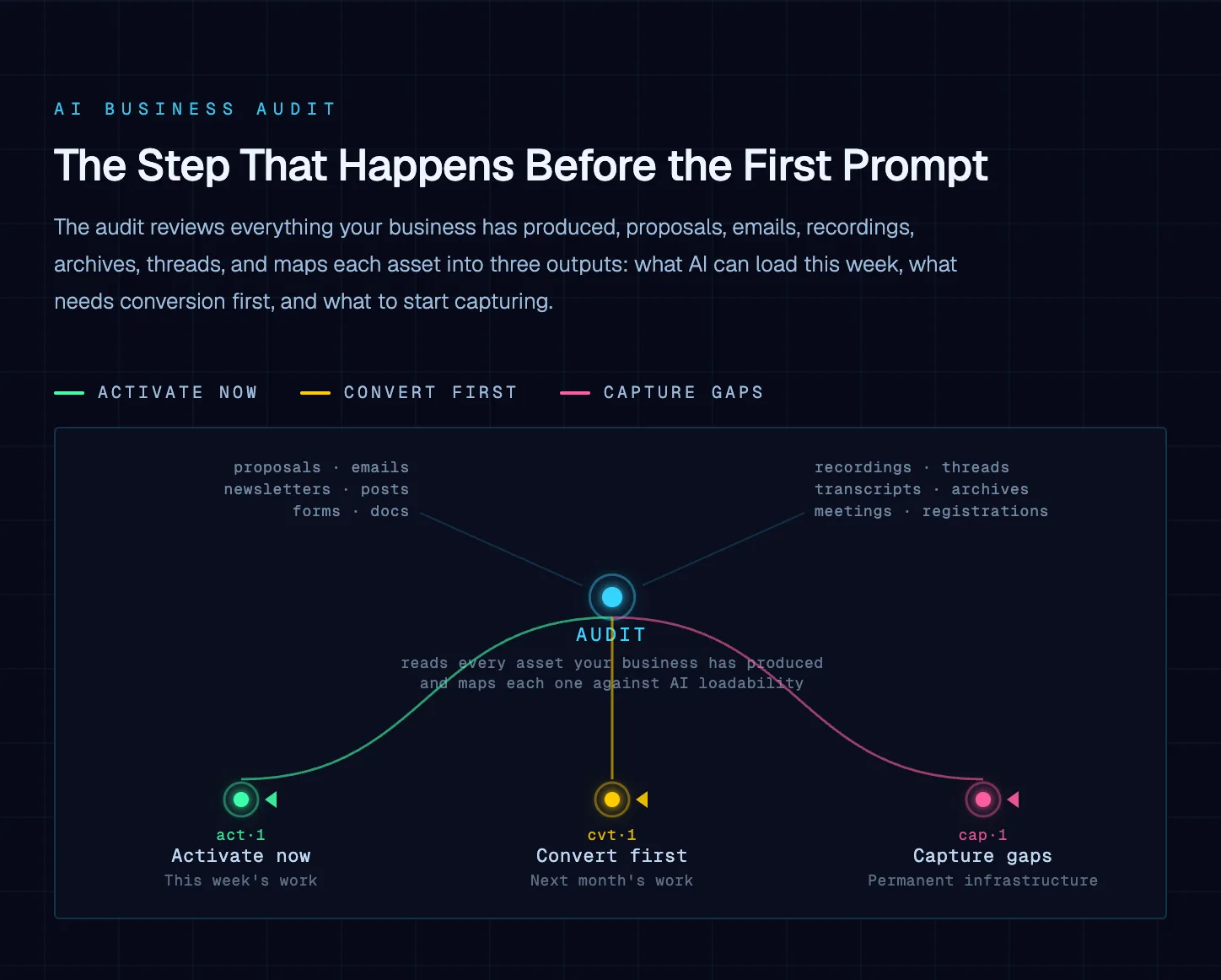 AI BUSINESS AUDIT

The Step That Happens Before the First Prompt

The audit reviews everything your business has produced, proposals, emails, recordings, archives, threads, and maps each asset into three outputs: what AI can load this week, what needs conversion first, and what to start capturing.

ACTIVATE NOW CONVERT FIRST CAPTURE GAPS

proposals · emails
newsletters · posts
forms · docs

recordings · threads
transcripts · archives
meetings · registrations

AUDIT
reads every asset your business has produced and maps each one against AI loadability

act·1
Activate now
This week's work

cvt·1
Convert first
Next month's work

cap·1
Capture gaps
Permanent infrastructure